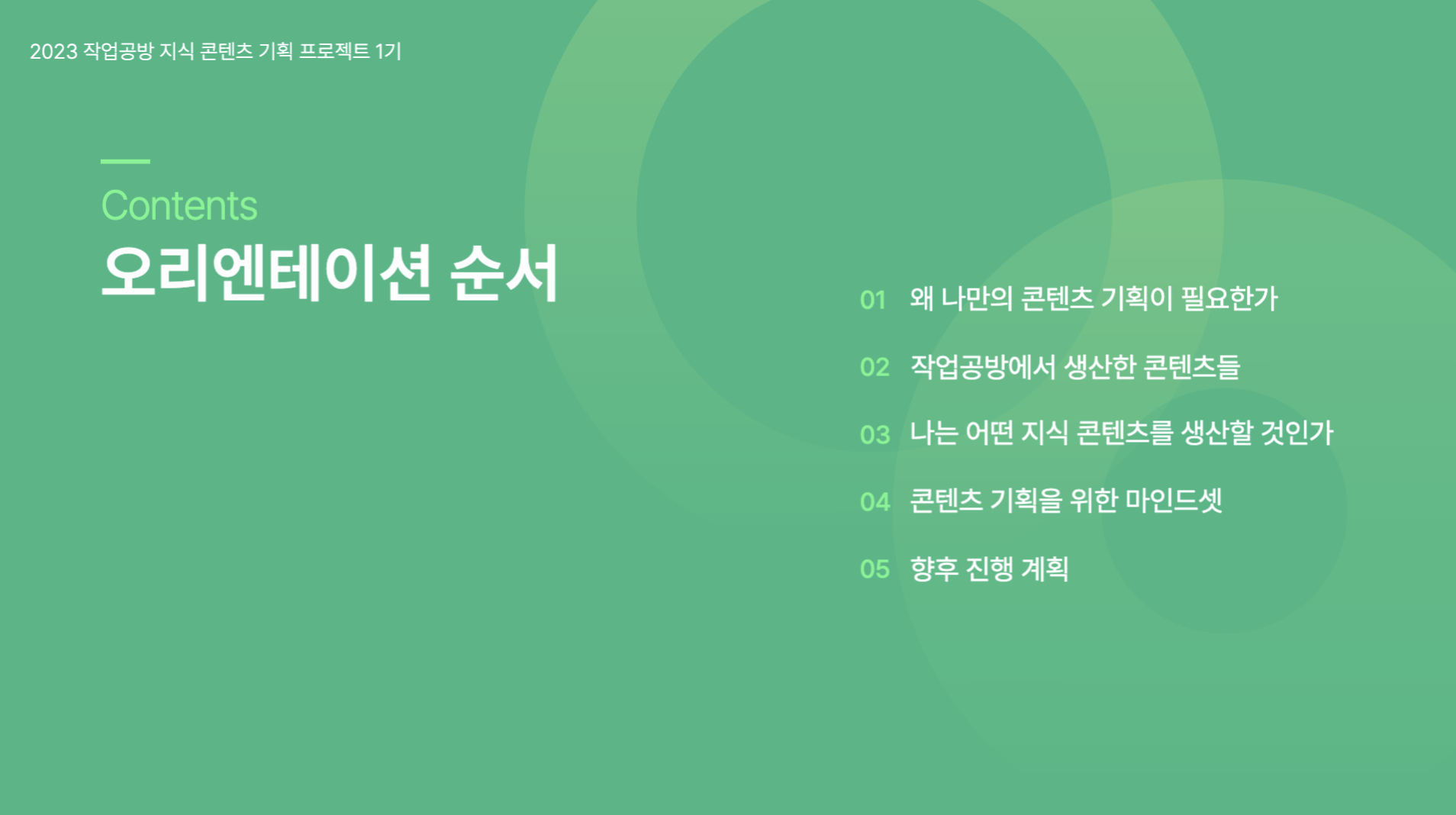 2023 작업공방 지식 콘텐츠 기획 프로젝트 1기

Contents
오리엔테이션 순서

01 왜 나만의 콘텐츠 기획이 필요한가

02 작업공방에서 생산한 콘텐츠들

03 나는 어떤 지식 콘텐츠를 생산할 것인가

04 콘텐츠 기획을 위한 마인드셋

05 향후 진행 계획